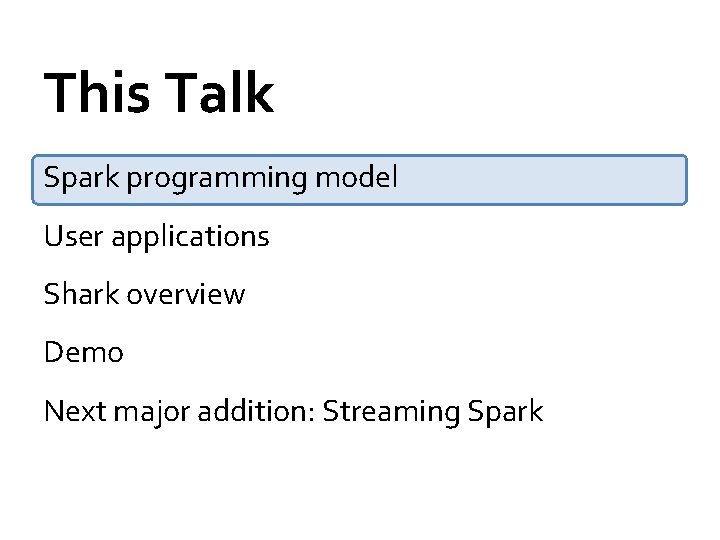 This Talk

Spark programming model

User applications

Shark overview

Demo

Next major addition: Streaming Spark